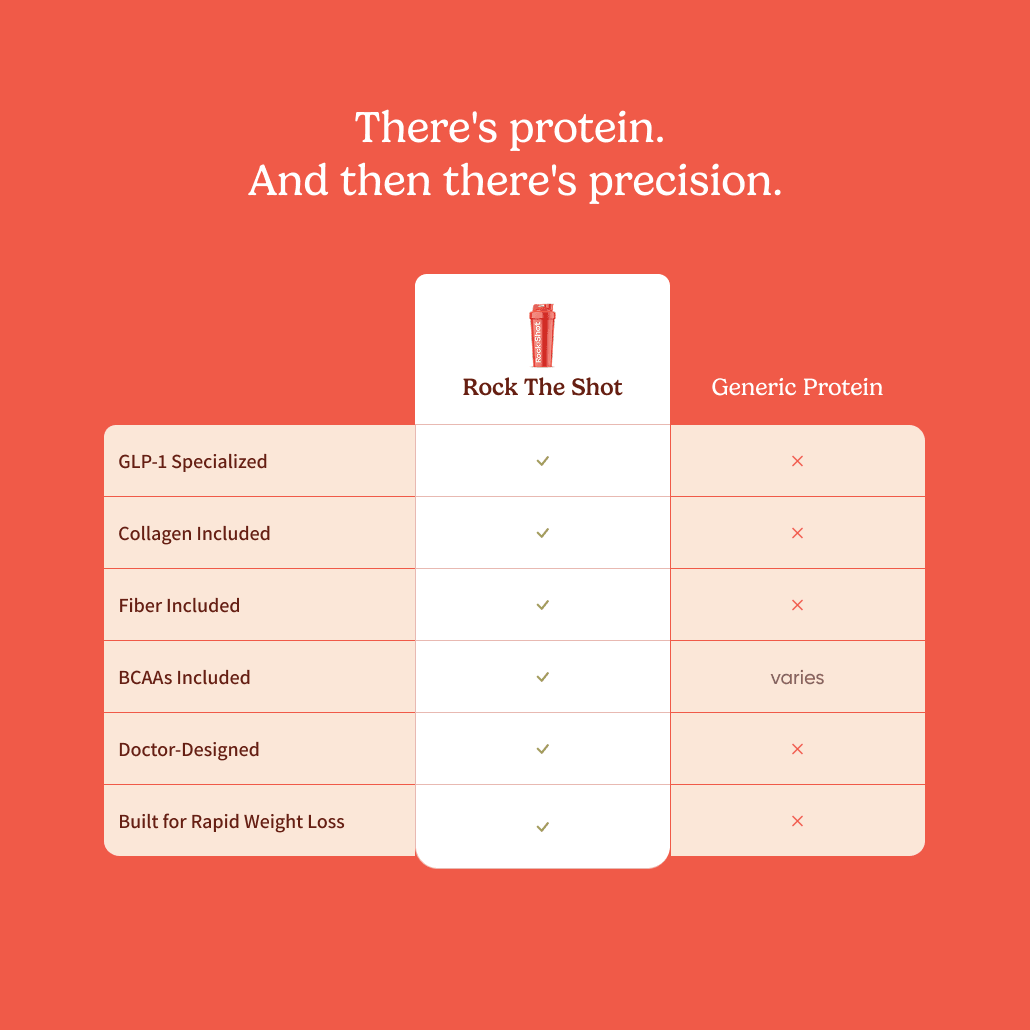 There's protein.
And then there's precision.

| | Rock The Shot | Generic Protein |
|---|---|---|
| GLP-1 Specialized | ✓ | × |
| Collagen Included | ✓ | × |
| Fiber Included | ✓ | × |
| BCAAs Included | ✓ | varies |
| Doctor-Designed | ✓ | × |
| Built for Rapid Weight Loss | ✓ | × |